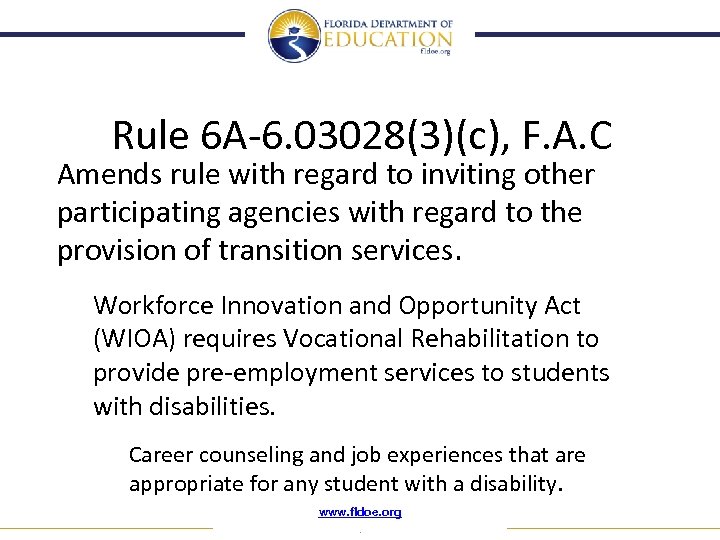 FLORIDA DEPARTMENT OF
EDUCATION
fldoe.org

Rule 6A-6.03028(3)(c), F.A.C

Amends rule with regard to inviting other participating agencies with regard to the provision of transition services.

Workforce Innovation and Opportunity Act (WIOA) requires Vocational Rehabilitation to provide pre-employment services to students with disabilities.

Career counseling and job experiences that are appropriate for any student with a disability.

www.fldoe.org